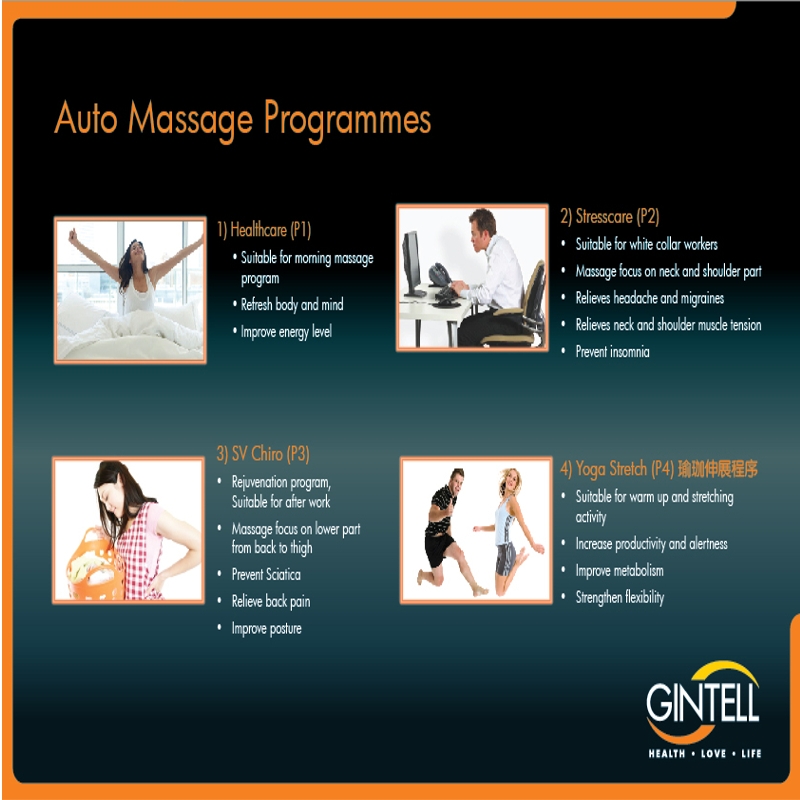 Auto Massage Programmes

1) Healthcare (P1)
• Suitable for morning massage program
• Refresh body and mind
• Improve energy level

2) Stresscare (P2)
• Suitable for white collar workers
• Massage focus on neck and shoulder part
• Relieves headache and migraines
• Relieves neck and shoulder muscle tension
• Prevent insomnia

3) SV Chiro (P3)
• Rejuvenation program, Suitable for after work
• Massage focus on lower part from back to thigh
• Prevent Sciatica
• Relieve back pain
• Improve posture

4) Yoga Stretch (P4) 瑜珈伸展程序
• Suitable for warm up and stretching activity
• Increase productivity and alertness
• Improve metabolism
• Strengthen flexibility

GINTELL
HEALTH • LOVE • LIFE